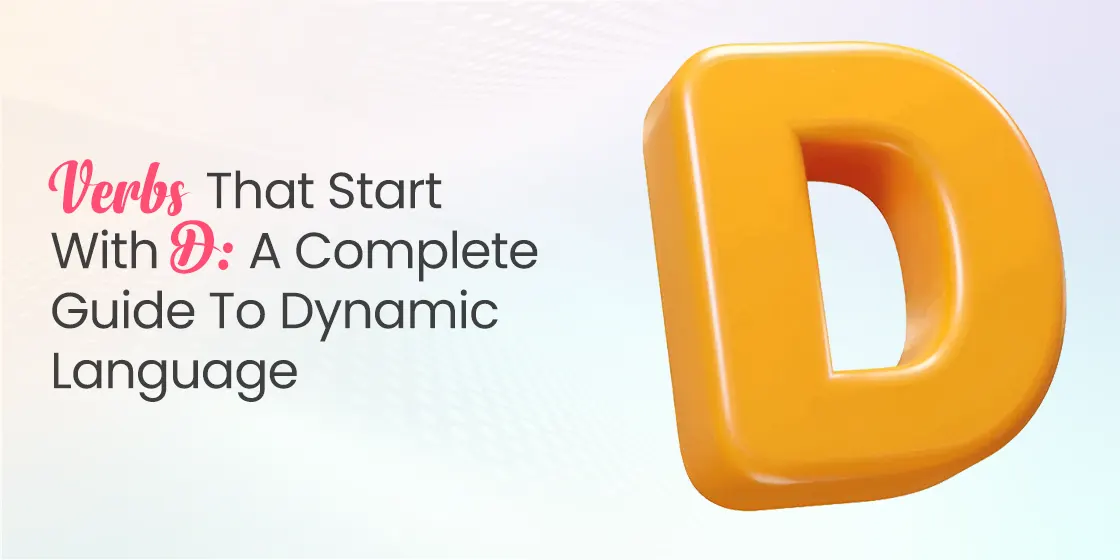 Verbs That Start With D: A Complete Guide To Dynamic Language

D